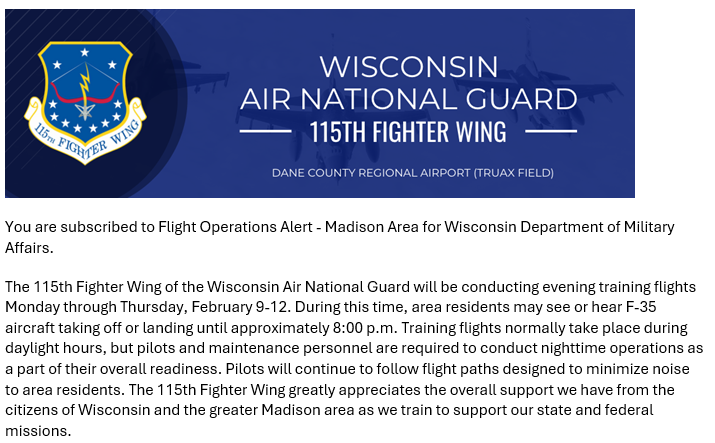 115TH FIGHTER WING

WISCONSIN
AIR NATIONAL GUARD
115TH FIGHTER WING

DANE COUNTY REGIONAL AIRPORT (TRUAX FIELD)

You are subscribed to Flight Operations Alert - Madison Area for Wisconsin Department of Military Affairs.

The 115th Fighter Wing of the Wisconsin Air National Guard will be conducting evening training flights Monday through Thursday, February 9-12. During this time, area residents may see or hear F-35 aircraft taking off or landing until approximately 8:00 p.m. Training flights normally take place during daylight hours, but pilots and maintenance personnel are required to conduct nighttime operations as a part of their overall readiness. Pilots will continue to follow flight paths designed to minimize noise to area residents. The 115th Fighter Wing greatly appreciates the overall support we have from the citizens of Wisconsin and the greater Madison area as we train to support our state and federal missions.